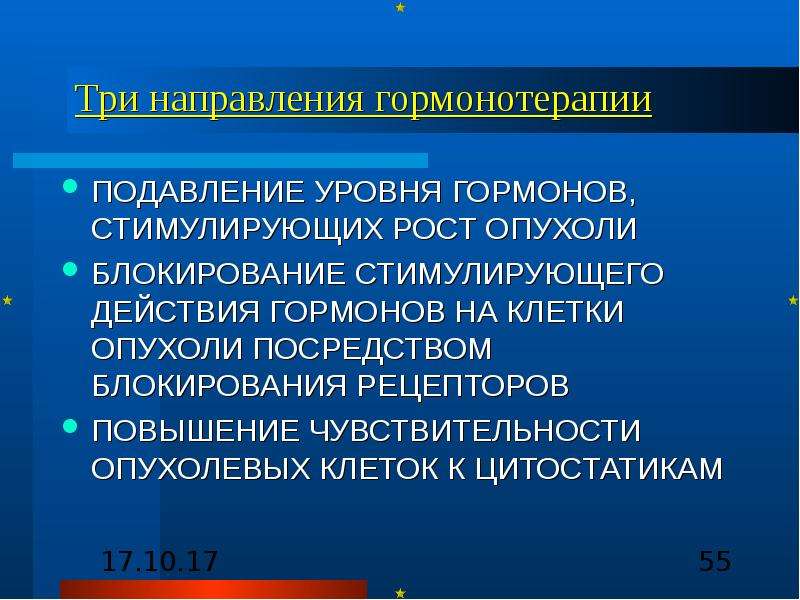 Три направления гормонотерапии

• ПОДАВЛЕНИЕ УРОВНЯ ГОРМОНОВ, СТИМУЛИРУЮЩИХ РОСТ ОПУХОЛИ
• БЛОКИРОВАНИЕ СТИМУЛИРУЮЩЕГО ДЕЙСТВИЯ ГОРМОНОВ НА КЛЕТКИ ОПУХОЛИ ПОСРЕДСТВОМ БЛОКИРОВАНИЯ РЕЦЕПТОРОВ
• ПОВЫШЕНИЕ ЧУВСТВИТЕЛЬНОСТИ ОПУХОЛЕВЫХ КЛЕТОК К ЦИТОСТАТИКАМ

17.10.17

55